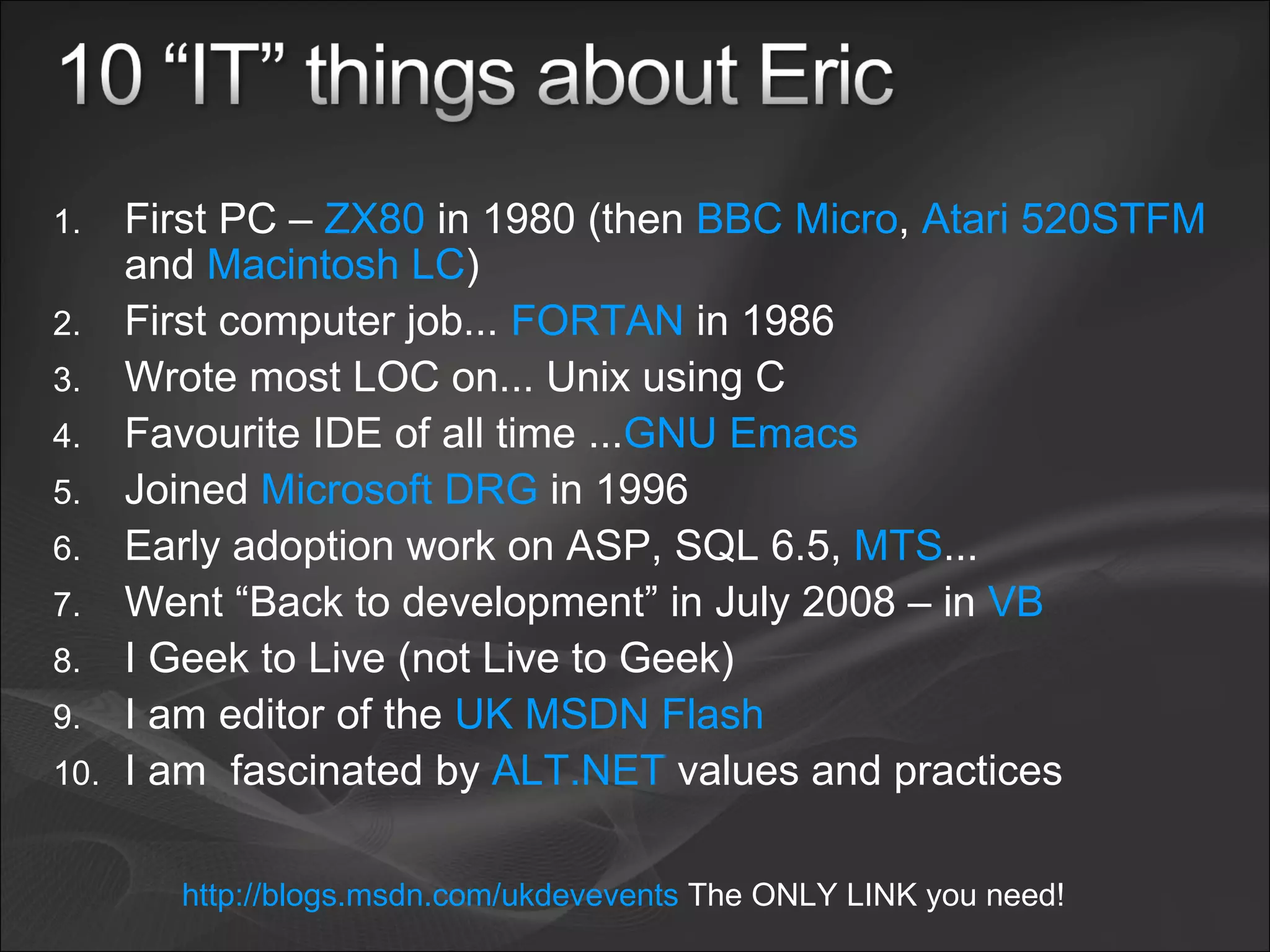 10 “IT” things about Eric

1. First PC – ZX80 in 1980 (then BBC Micro, Atari 520STFM and Macintosh LC)
2. First computer job... FORTAN in 1986
3. Wrote most LOC on... Unix using C
4. Favourite IDE of all time ...GNU Emacs
5. Joined Microsoft DRG in 1996
6. Early adoption work on ASP, SQL 6.5, MTS...
7. Went “Back to development” in July 2008 – in VB
8. I Geek to Live (not Live to Geek)
9. I am editor of the UK MSDN Flash
10. I am fascinated by ALT.NET values and practices

http://blogs.msdn.com/ukdevevents The ONLY LINK you need!